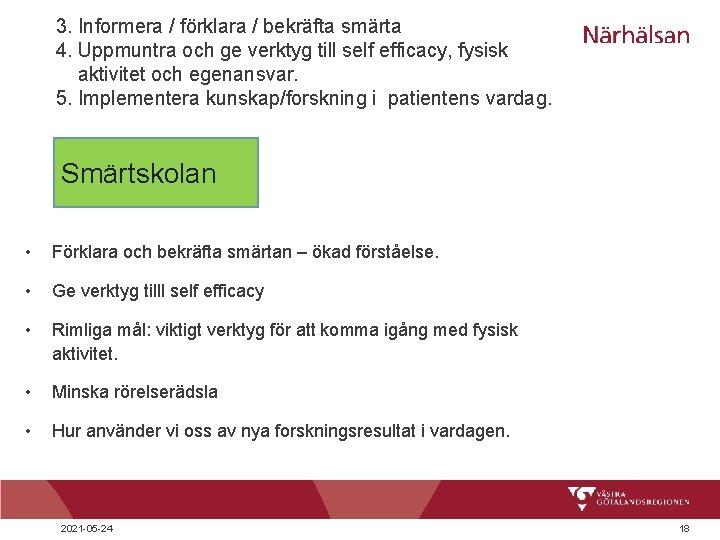 3. Informera / förklara / bekräfta smärta
4. Uppmuntra och ge verktyg till self efficacy, fysisk aktivitet och egenansvar.
5. Implementera kunskap/forskning i patientens vardag.

Närhälsan

Smärtskolan

• Förklara och bekräfta smärtan – ökad förståelse.

• Ge verktyg tilll self efficacy

• Rimliga mål: viktigt verktyg för att komma igång med fysisk aktivitet.

• Minska rörelserädsla

• Hur använder vi oss av nya forskningsresultat i vardagen.

VÄSTRA GÖTALANDSREGIONEN

2021-05-24

18